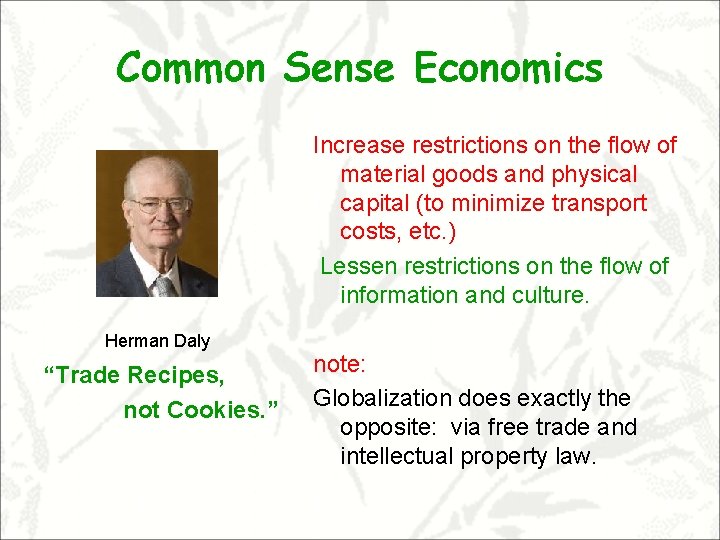 Common Sense Economics

Herman Daly

“Trade Recipes, not Cookies.”

Increase restrictions on the flow of material goods and physical capital (to minimize transport costs, etc.)

Lessen restrictions on the flow of information and culture.

note:

Globalization does exactly the opposite: via free trade and intellectual property law.